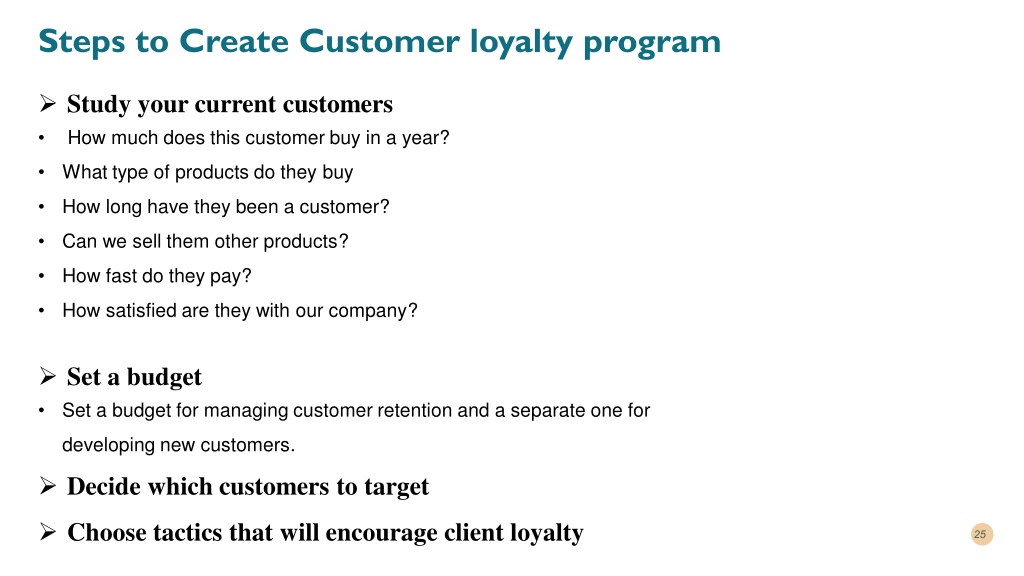 Steps to Create Customer loyalty program

➢ Study your current customers
• How much does this customer buy in a year?
• What type of products do they buy
• How long have they been a customer?
• Can we sell them other products?
• How fast do they pay?
• How satisfied are they with our company?

➢ Set a budget
• Set a budget for managing customer retention and a separate one for developing new customers.

➢ Decide which customers to target

➢ Choose tactics that will encourage client loyalty

25